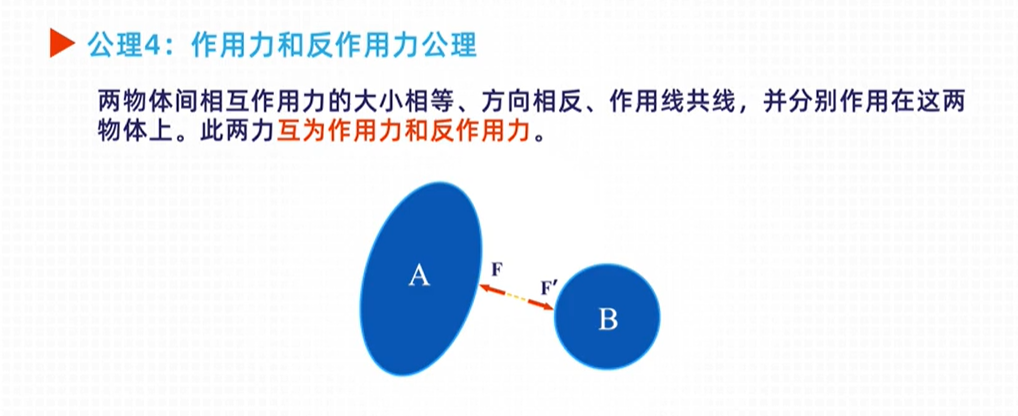 公理4：作用力和反作用力公理

两物体间相互作用力的大小相等、方向相反、作用线共线，并分别作用在这两物体上。此两力互为作用力和反作用力。

A

F

F′

B